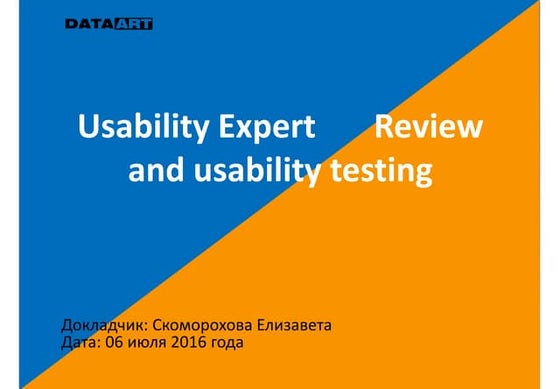 DATAART

Usability Expert Review and usability testing

Докладчик: Скоморохова Елизавета
Дата: 06 июля 2016 года